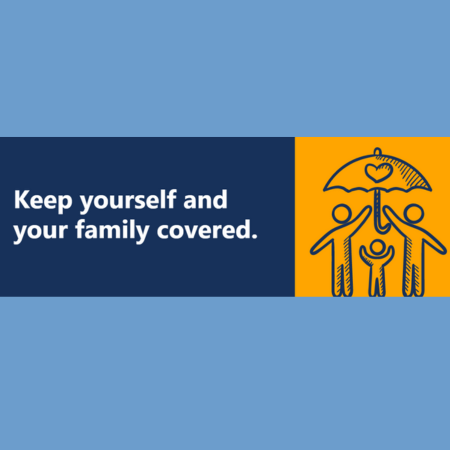 Keep yourself and your family covered.